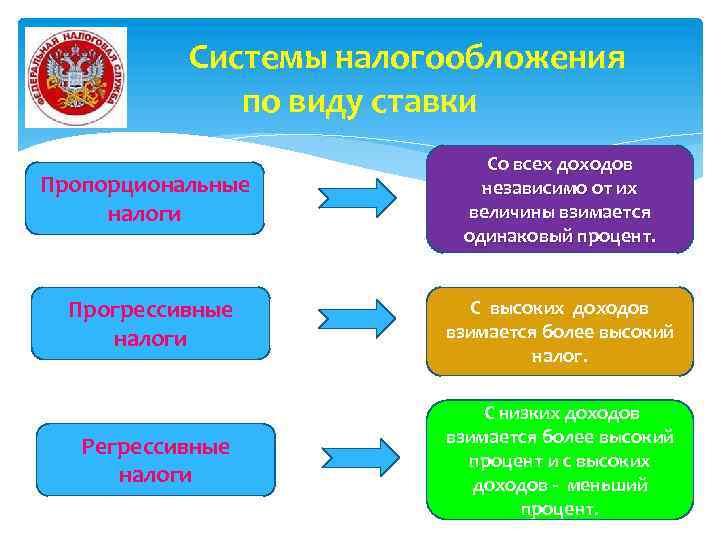 ФЕДЕРАЛЬНАЯ НАЛОГОВАЯ СЛУЖБА

Системы налогообложения по виду ставки

Пропорциональные налоги

Со всех доходов независимо от их величины взимается одинаковый процент.

Прогрессивные налоги

С высоких доходов взимается более высокий налог.

Регрессивные налоги

С низких доходов взимается более высокий процент и с высоких доходов - меньший процент.